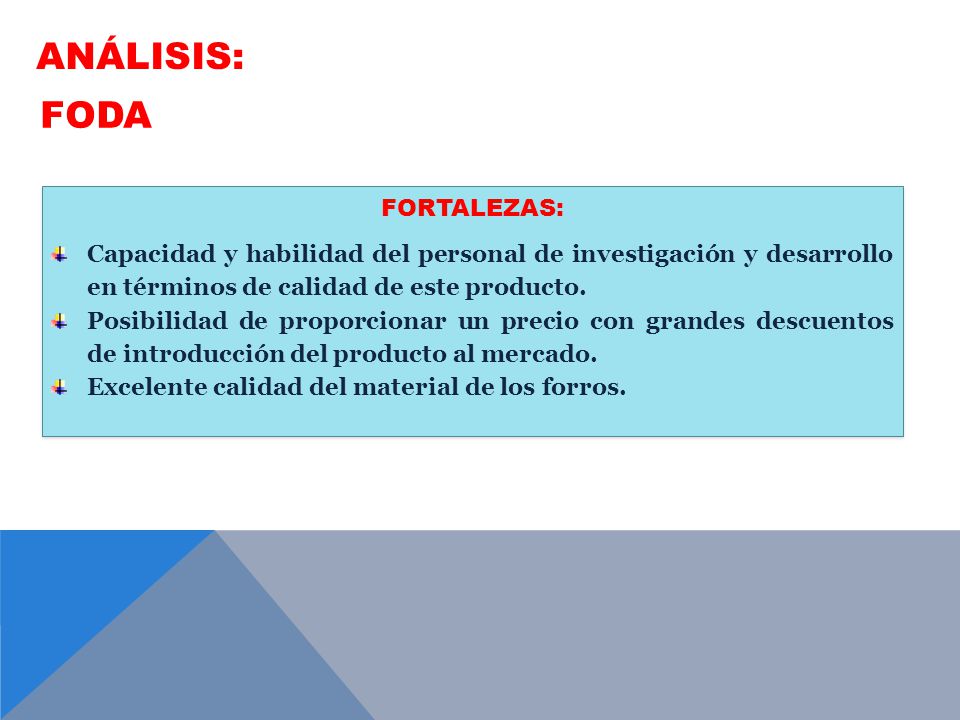 ANÁLISIS:
FODA

FORTALEZAS:

Capacidad y habilidad del personal de investigación y desarrollo en términos de calidad de este producto.
Posibilidad de proporcionar un precio con grandes descuentos de introducción del producto al mercado.
Excelente calidad del material de los forros.